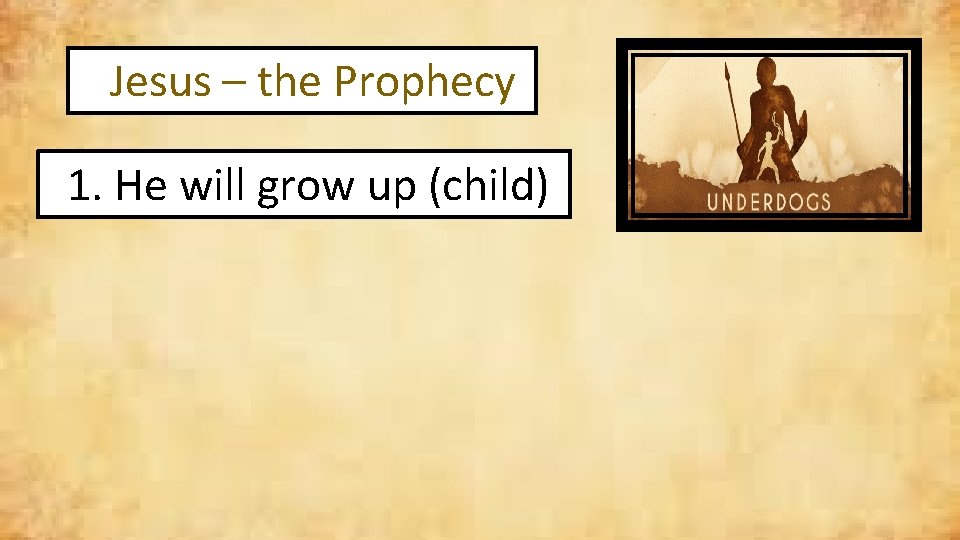 Jesus – the Prophecy

1. He will grow up (child)

UNDERDOGS